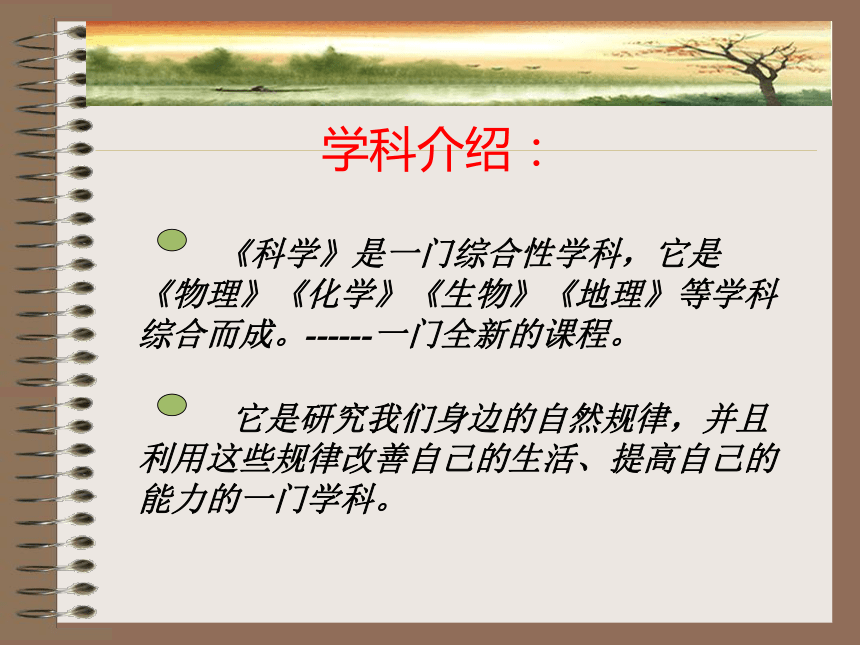 学科介绍：

《科学》是一门综合性学科，它是《物理》《化学》《生物》《地理》等学科综合而成。------一门全新的课程。

它是研究我们身边的自然规律，并且利用这些规律改善自己的生活、提高自己的能力的一门学科。